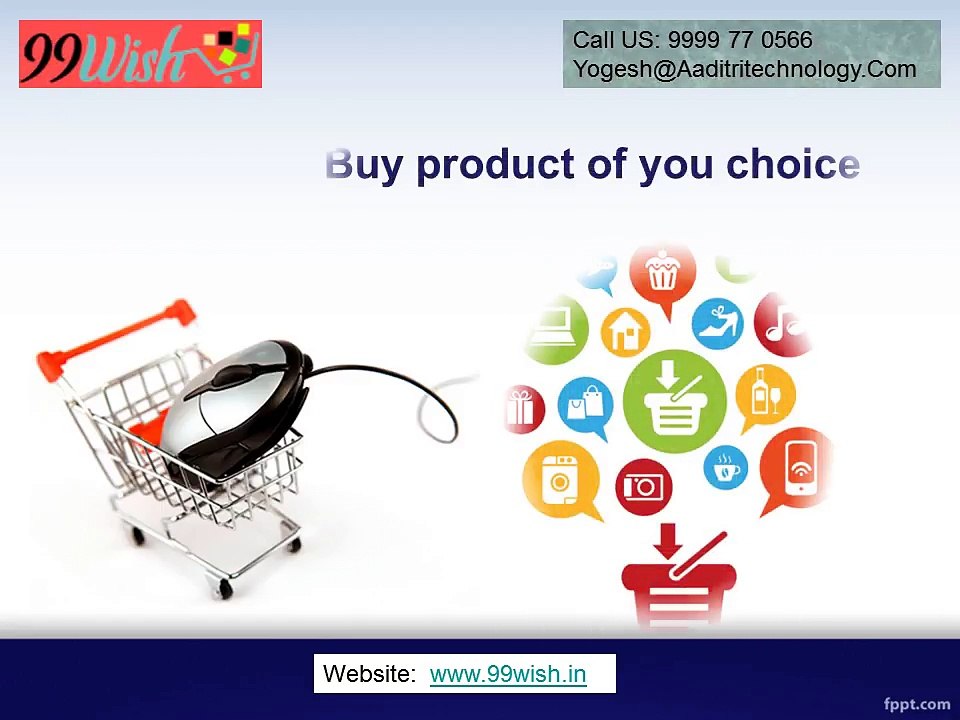 99Wish

Call US: 9999 77 0566
Yogesh@Aaditritechnology.Com

Buy product of you choice

Website: www.99wish.in

fppt.com